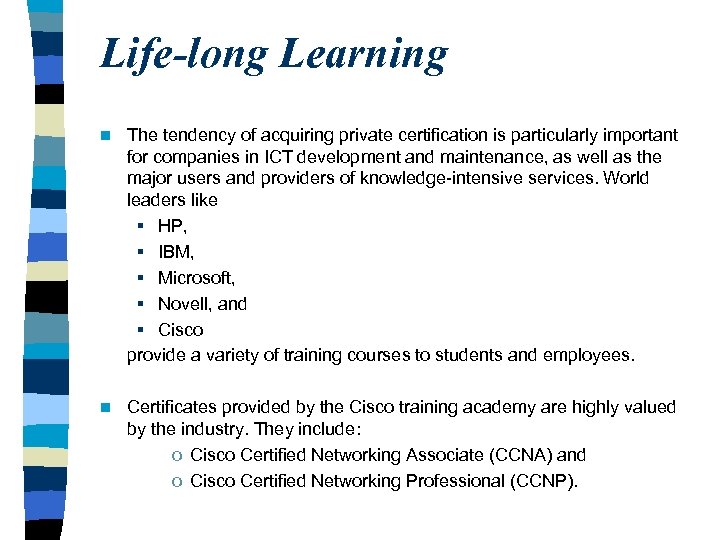 Life-long Learning

The tendency of acquiring private certification is particularly important for companies in ICT development and maintenance, as well as the major users and providers of knowledge-intensive services. World leaders like

HP,

IBM,

Microsoft,

Novell, and

Cisco

provide a variety of training courses to students and employees.

Certificates provided by the Cisco training academy are highly valued by the industry. They include:

Cisco Certified Networking Associate (CCNA) and

Cisco Certified Networking Professional (CCNP).